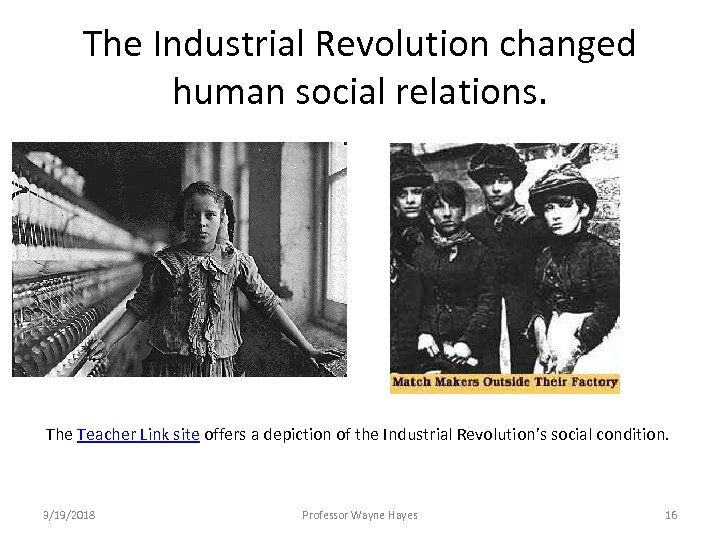 The Industrial Revolution changed human social relations.

Match Makers Outside Their Factory

The Teacher Link site offers a depiction of the Industrial Revolution's social condition.

3/19/2018

Professor Wayne Hayes

16